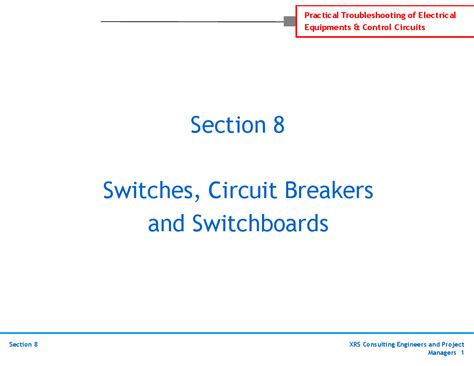 Practical Troubleshooting of Electrical Equipments & Control Circuits

Section 8

Switches, Circuit Breakers and Switchboards

Section 8

XRS Consulting Engineers and Project Managers 1